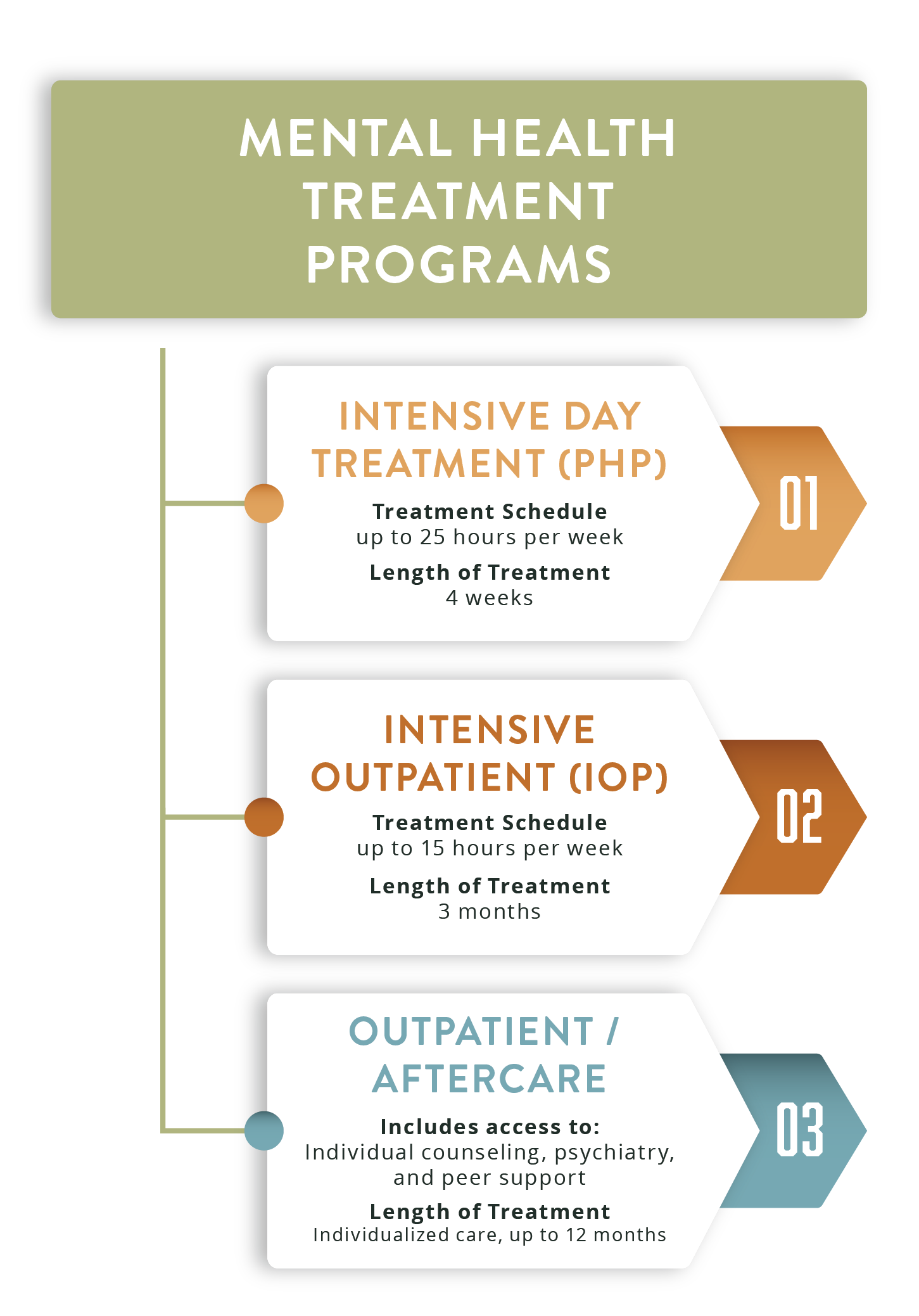 MENTAL HEALTH TREATMENT PROGRAMS

INTENSIVE DAY TREATMENT (PHP)

Treatment Schedule
up to 25 hours per week

Length of Treatment
4 weeks

01

INTENSIVE OUTPATIENT (IOP)

Treatment Schedule
up to 15 hours per week

Length of Treatment
3 months

02

OUTPATIENT / AFTERCARE

Includes access to:
Individual counseling, psychiatry, and peer support

Length of Treatment
Individualized care, up to 12 months

03